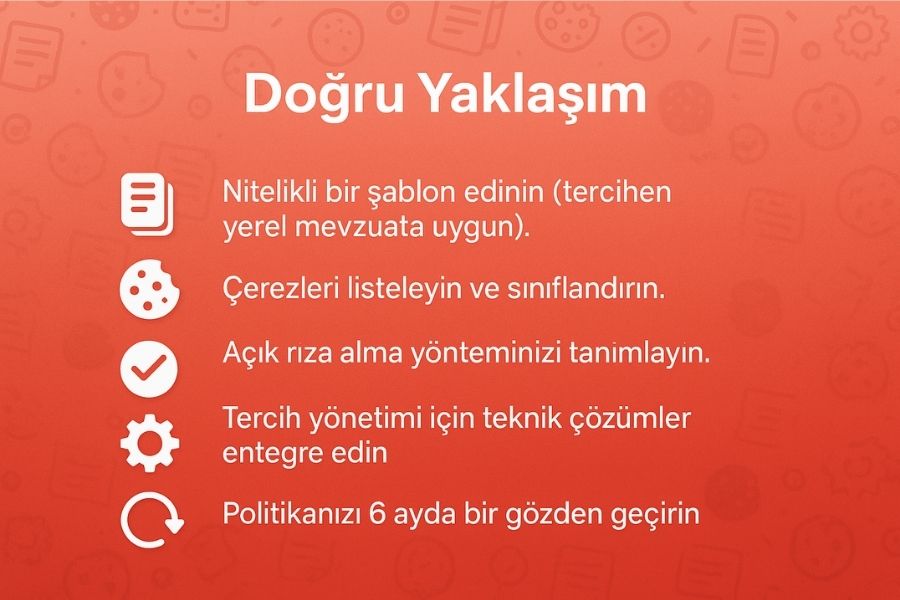 Doğru Yaklaşım

Nitelikli bir şablon edinin (tercihen yerel mevzuata uygun).

Çerezleri listeleyin ve sınıflandırın.

Açık rıza alma yönteminizi tanımlayın.

Tercih yönetimi için teknik çözümler entegre edin

Politikanızı 6 ayda bir gözden geçirin